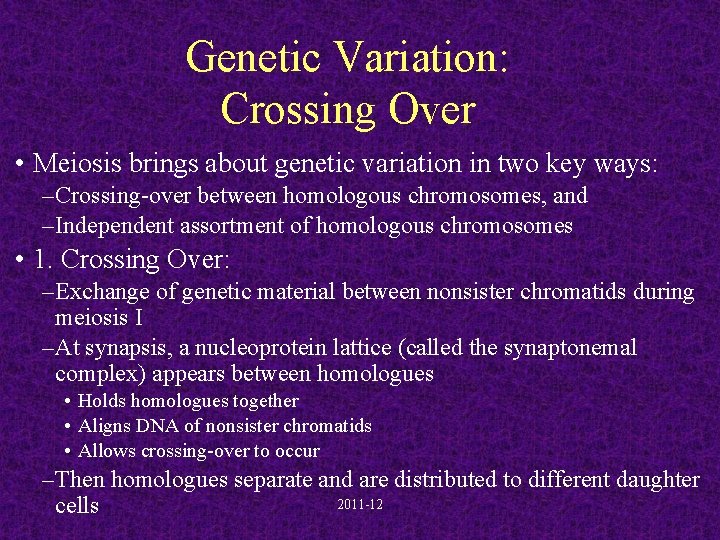 Genetic Variation:
Crossing Over

• Meiosis brings about genetic variation in two key ways:
–Crossing-over between homologous chromosomes, and
–Independent assortment of homologous chromosomes

• 1. Crossing Over:
–Exchange of genetic material between nonsister chromatids during meiosis I
–At synapsis, a nucleoprotein lattice (called the synaptonemal complex) appears between homologues
• Holds homologues together
• Aligns DNA of nonsister chromatids
• Allows crossing-over to occur
–Then homologues separate and are distributed to different daughter cells

2011-12